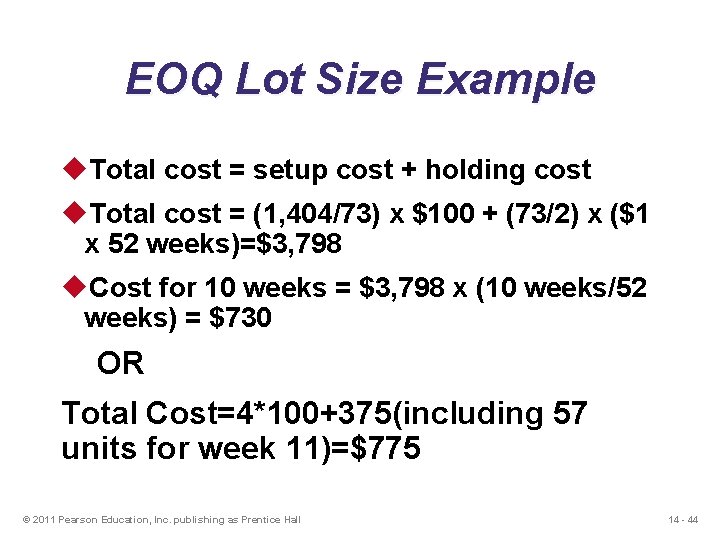 EOQ Lot Size Example

◆Total cost = setup cost + holding cost

◆Total cost = (1,404/73) x \$100 + (73/2) x (\$1 x 52 weeks)=\$3,798

◆Cost for 10 weeks = \$3,798 x (10 weeks/52 weeks) = \$730

OR

Total Cost=4*100+375(including 57 units for week 11)=\$775

© 2011 Pearson Education, Inc. publishing as Prentice Hall

14 - 44